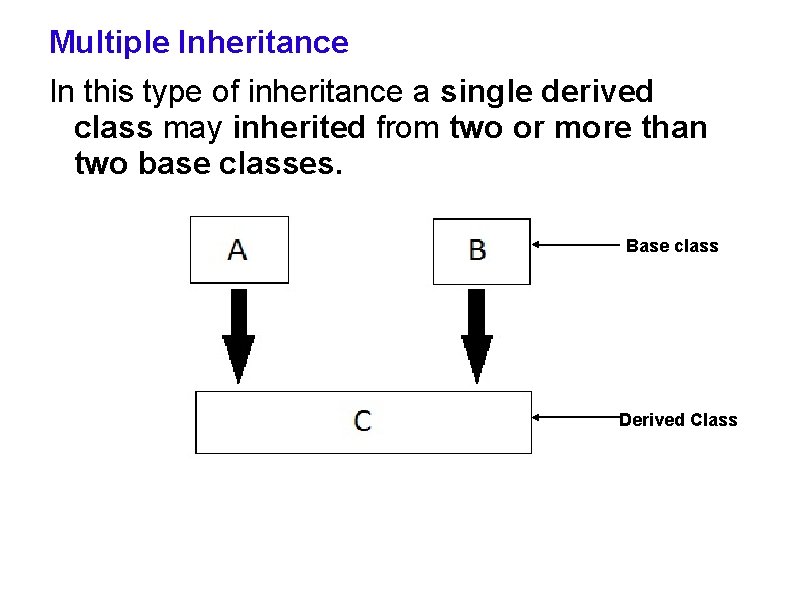 Multiple Inheritance

In this type of inheritance a single derived class may inherited from two or more than two base classes.

A

B

Base class

C

Derived Class